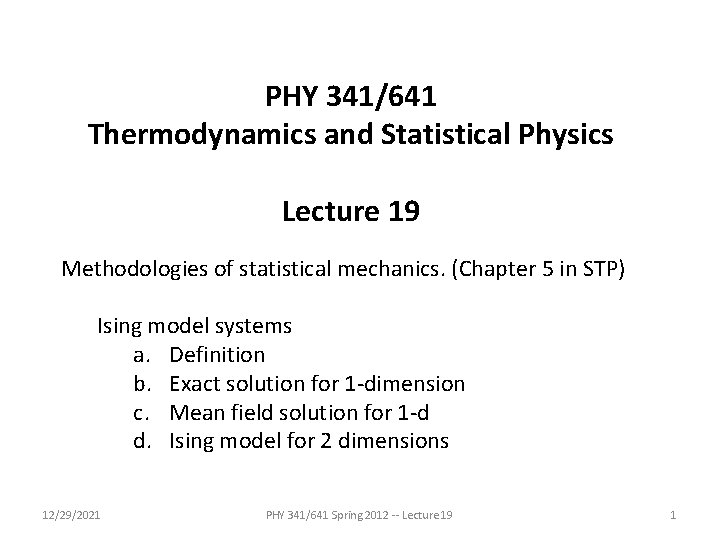 PHY 341/641
Thermodynamics and Statistical Physics

Lecture 19

Methodologies of statistical mechanics. (Chapter 5 in STP)

Ising model systems
a. Definition
b. Exact solution for 1-dimension
c. Mean field solution for 1-d
d. Ising model for 2 dimensions

12/29/2021 PHY 341/641 Spring 2012 -- Lecture19 1